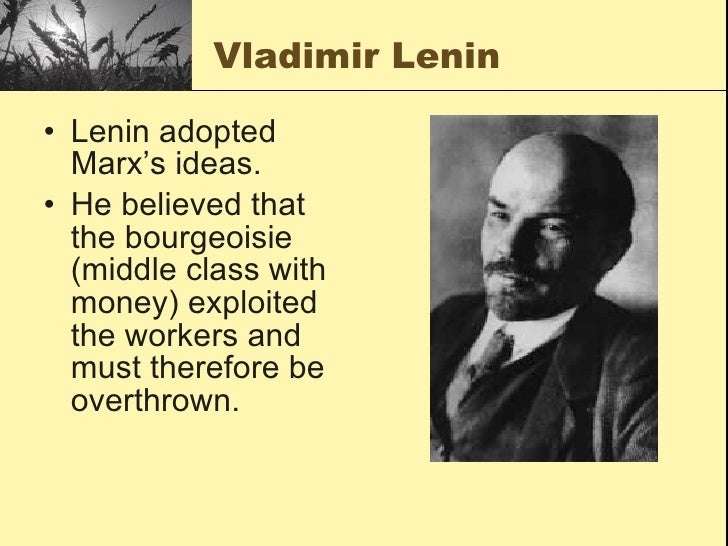 Vladimir Lenin

• Lenin adopted Marx’s ideas.

• He believed that the bourgeoisie (middle class with money) exploited the workers and must therefore be overthrown.